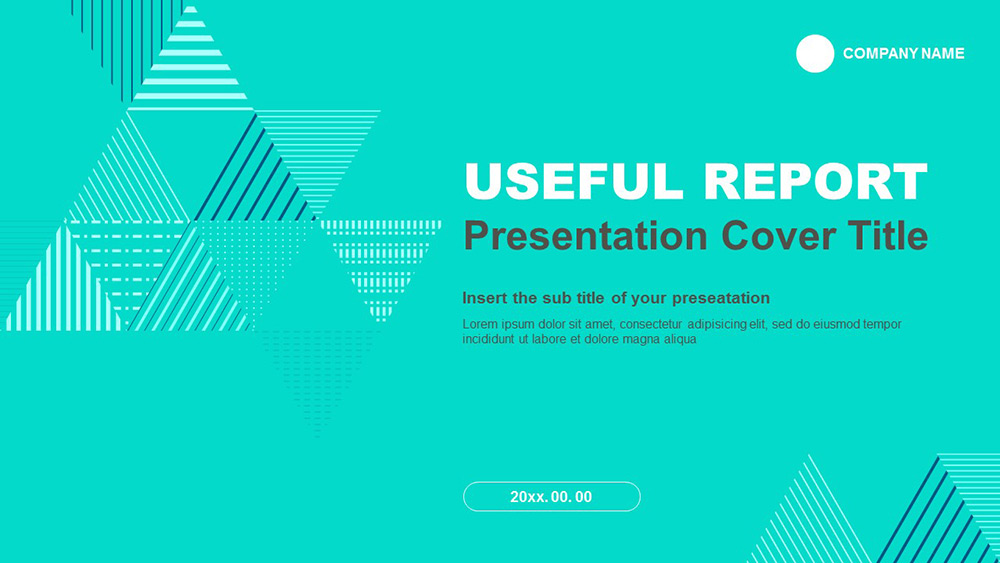 COMPANY NAME

USEFUL REPORT

Presentation Cover Title

Insert the sub title of your preseatation

Lorem ipsum dolor sit amet, consectetur adipisicing elit, sed do eiusmod tempor incididunt ut labore et dolore magna aliqua

20xx. 00. 00